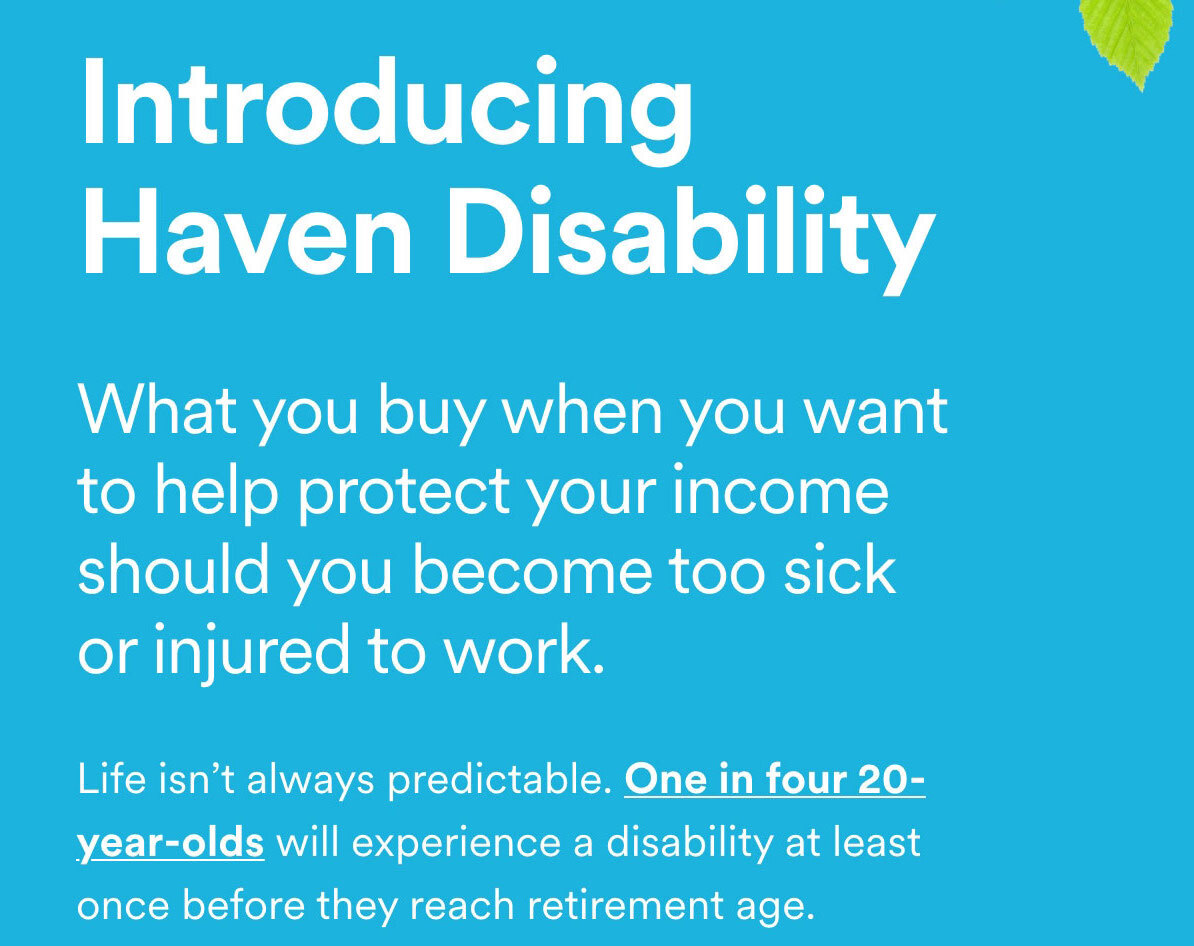 Introducing Haven Disability

What you buy when you want to help protect your income should you become too sick or injured to work.

Life isn't always predictable. One in four 20-year-olds will experience a disability at least once before they reach retirement age.